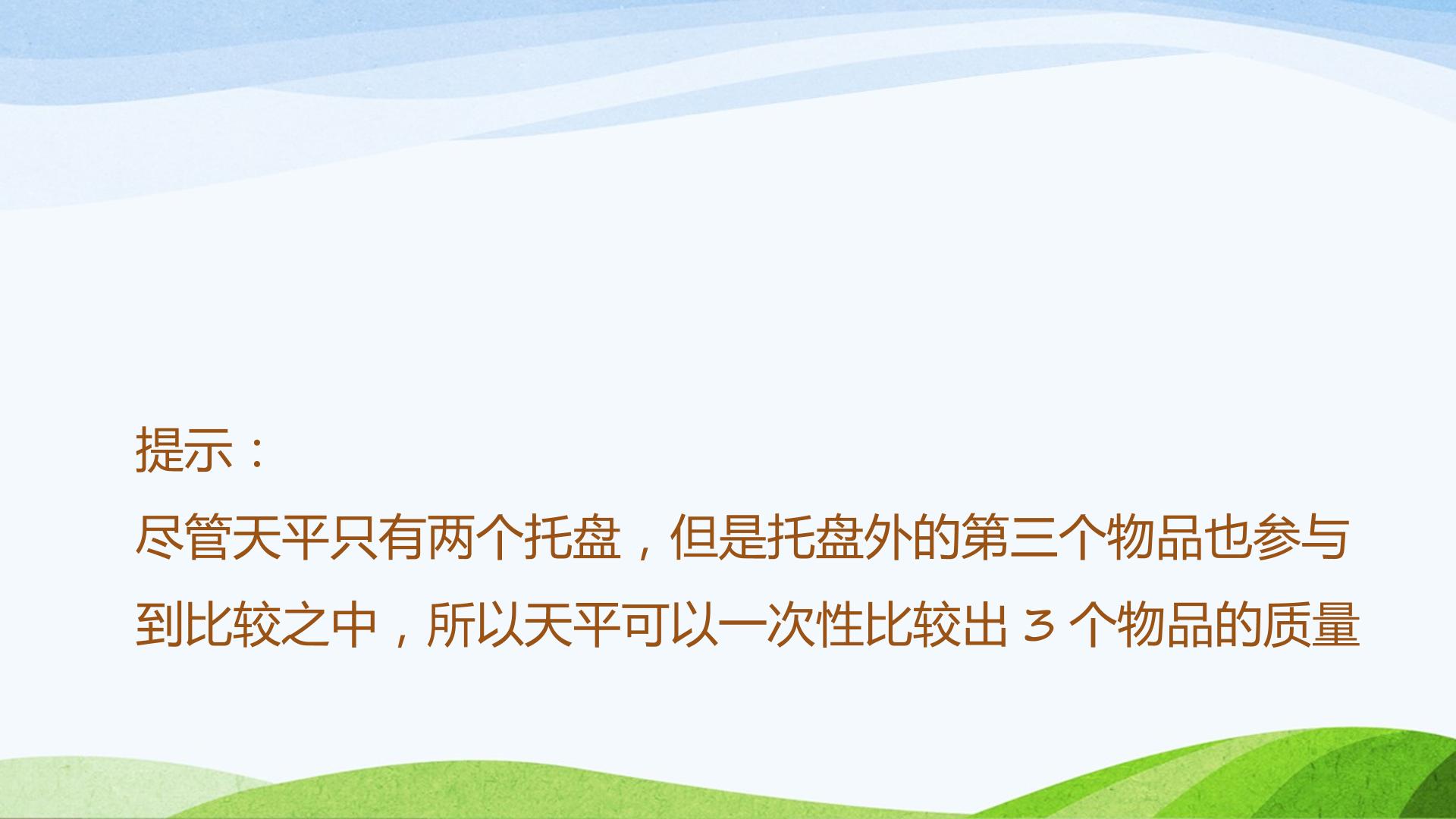 提示：

尽管天平只有两个托盘，但是托盘外的第三个物品也参与到比较之中，所以天平可以一次性比较出3个物品的质量